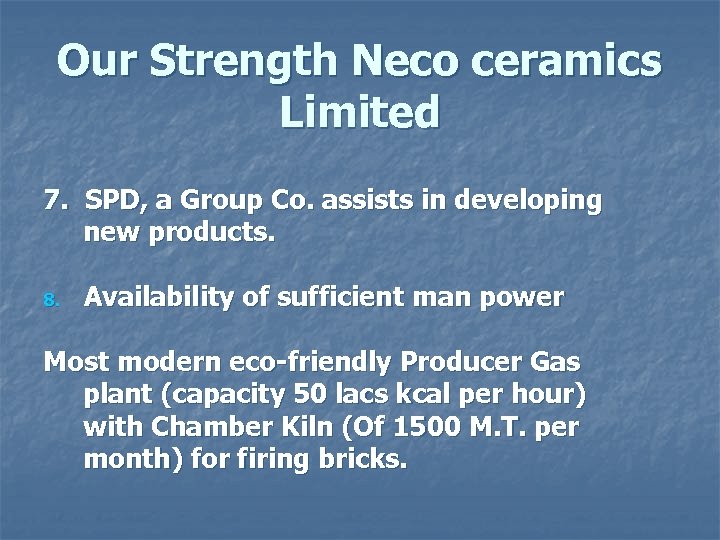 Our Strength Neco ceramics Limited

7. SPD, a Group Co. assists in developing new products.

8. Availability of sufficient man power

Most modern eco-friendly Producer Gas plant (capacity 50 lacs kcal per hour) with Chamber Kiln (Of 1500 M.T. per month) for firing bricks.